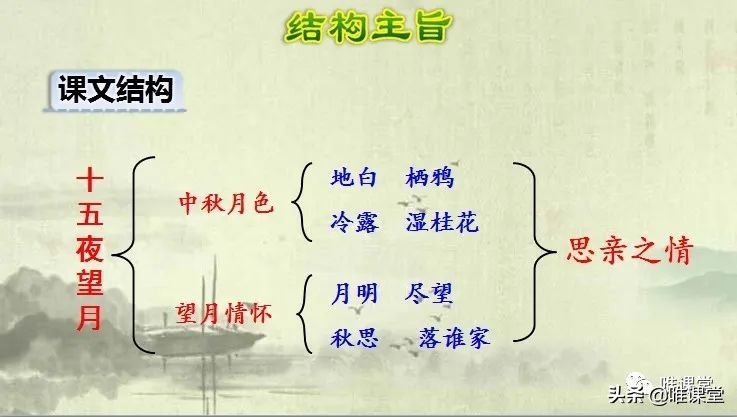 结构主旨

课文结构

十五夜望月

中秋月色
地白　栖鸦
冷露　湿桂花

望月情怀
月明　尽望
秋思　落谁家

思亲之情

唯课堂

头条 @唯课堂